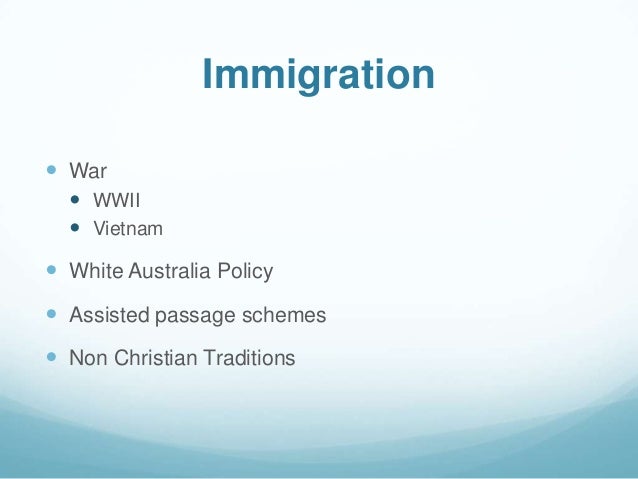 Immigration

- War
  - WWII
  - Vietnam
- White Australia Policy
- Assisted passage schemes
- Non Christian Traditions